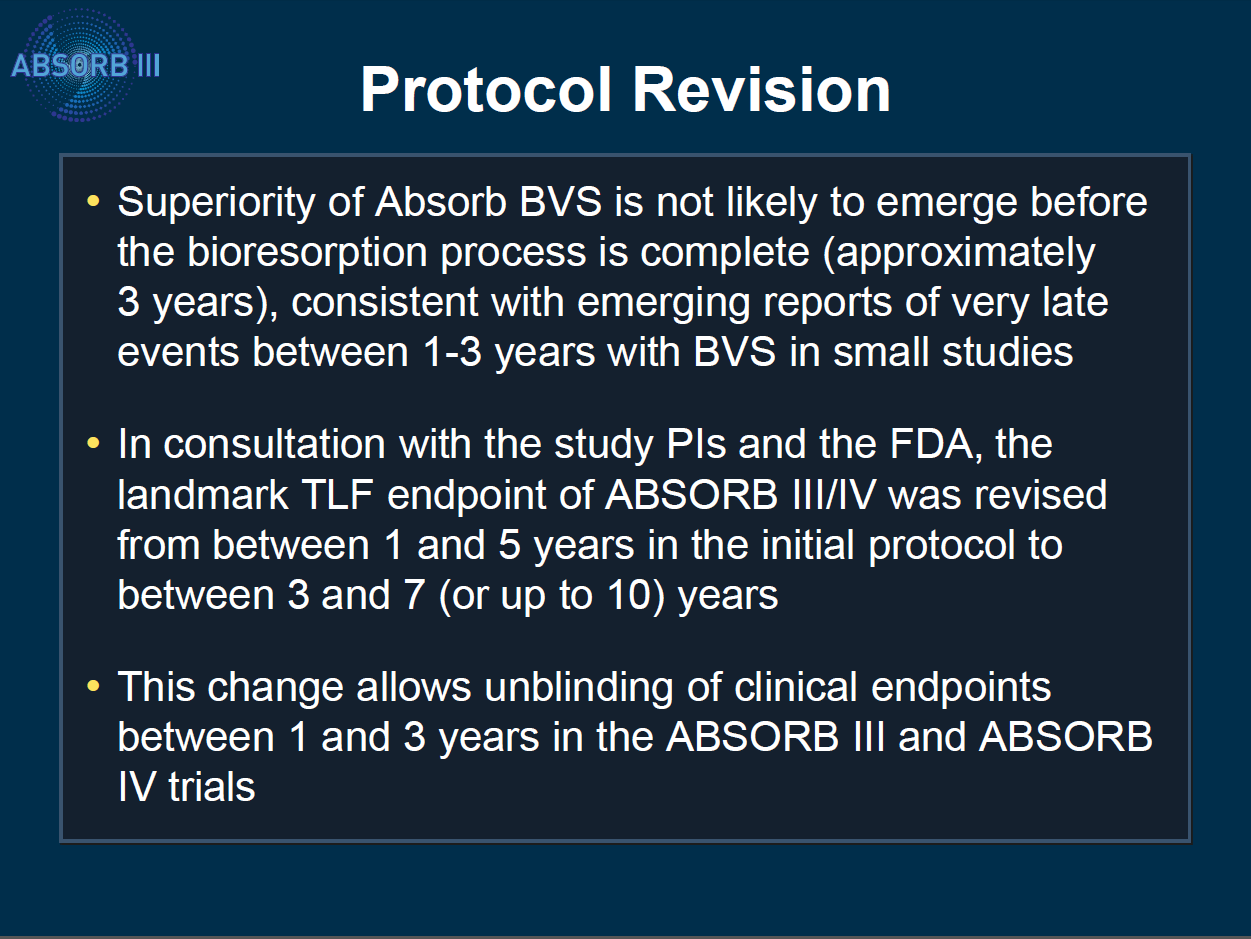 ABSORB III

Protocol Revision

• Superiority of Absorb BVS is not likely to emerge before the bioresorption process is complete (approximately 3 years), consistent with emerging reports of very late events between 1-3 years with BVS in small studies

• In consultation with the study PIs and the FDA, the landmark TLF endpoint of ABSORB III/IV was revised from between 1 and 5 years in the initial protocol to between 3 and 7 (or up to 10) years

• This change allows unblinding of clinical endpoints between 1 and 3 years in the ABSORB III and ABSORB IV trials